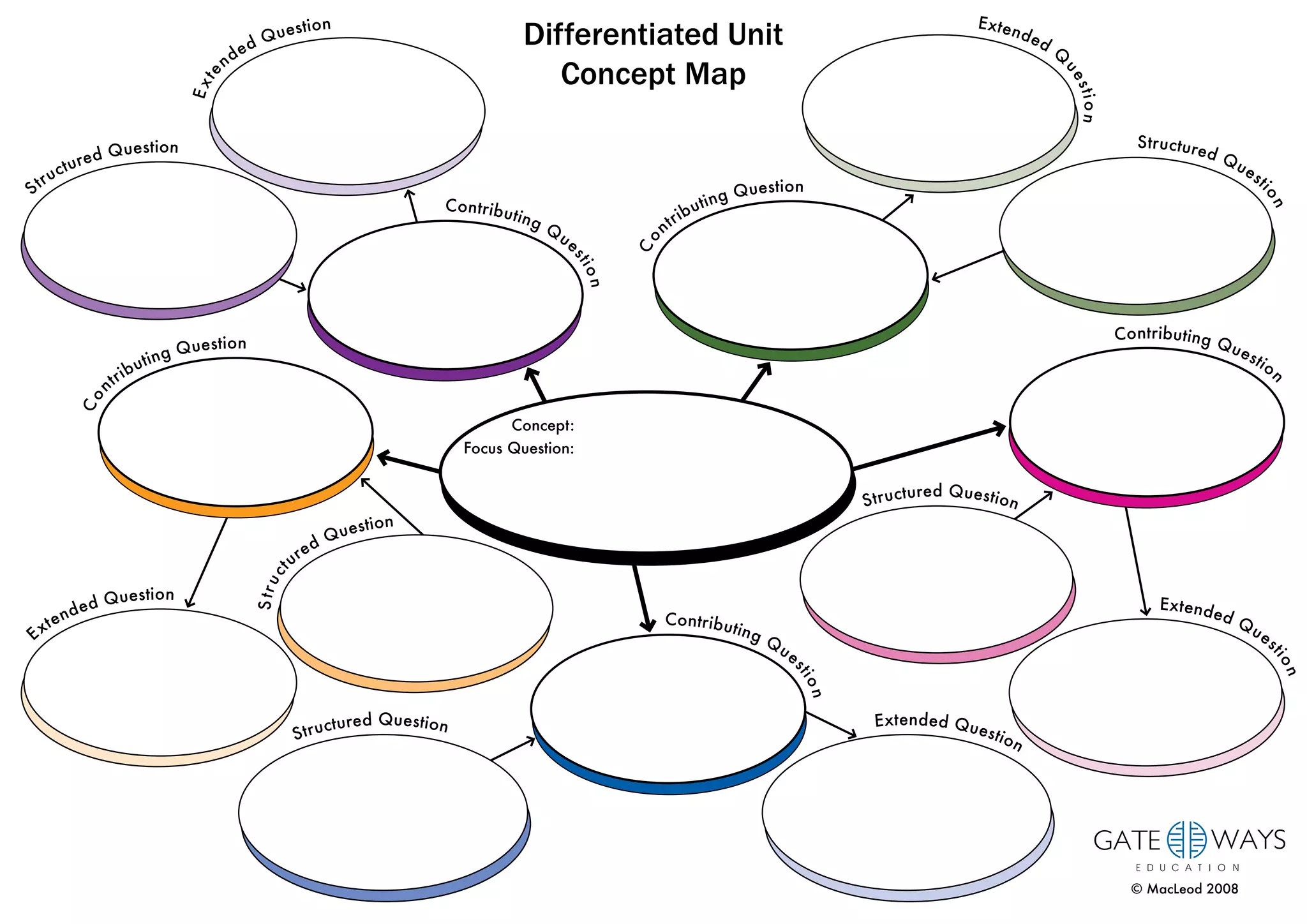 Differentiated Unit
Concept Map

Extended Question

Structured Question

Contributing Question

Contributing Question

Extended Question

Structured Question

Contributing Question

Concept:
Focus Question:

Contributing Question

Structured Question

Structured Question

Extended Question

Contributing Question

Extended Question

Structured Question

Extended Question

GATEWAYS
EDUCATION
© MacLeod 2008